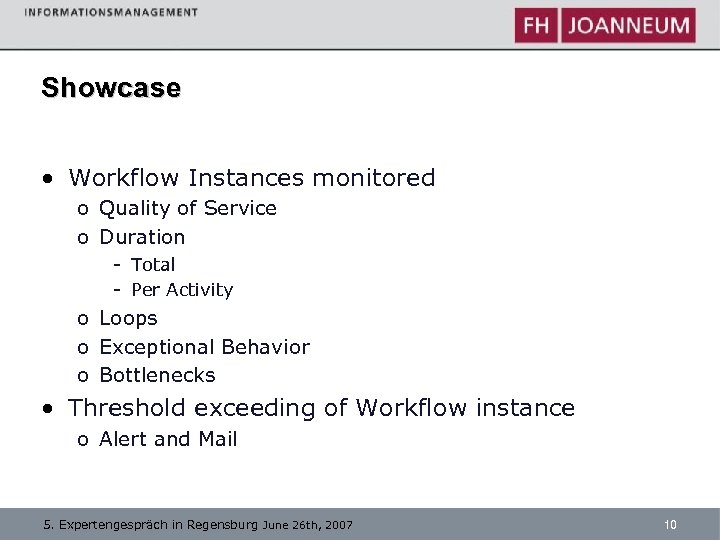 INFORMATIONSMANAGEMENT

FH JOANNEUM

Showcase

• Workflow Instances monitored
  o Quality of Service
  o Duration
    - Total
    - Per Activity
  o Loops
  o Exceptional Behavior
  o Bottlenecks
• Threshold exceeding of Workflow instance
  o Alert and Mail

5. Expertengespräch in Regensburg June 26th, 2007

10